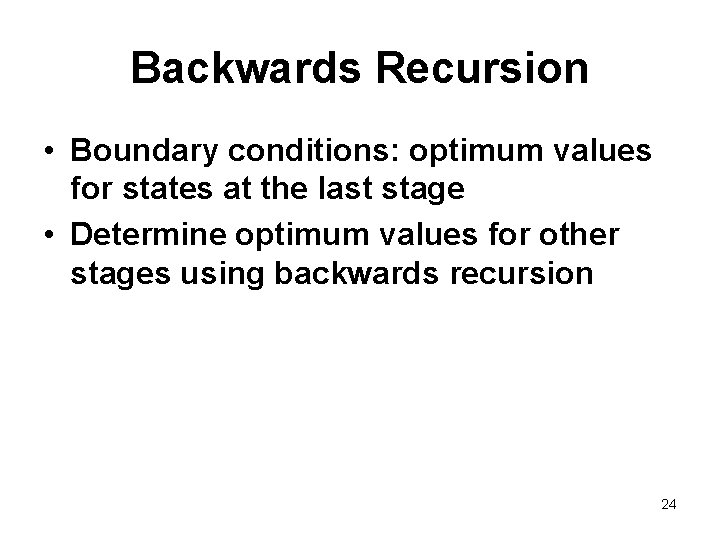 Backwards Recursion

• Boundary conditions: optimum values for states at the last stage
• Determine optimum values for other stages using backwards recursion

24